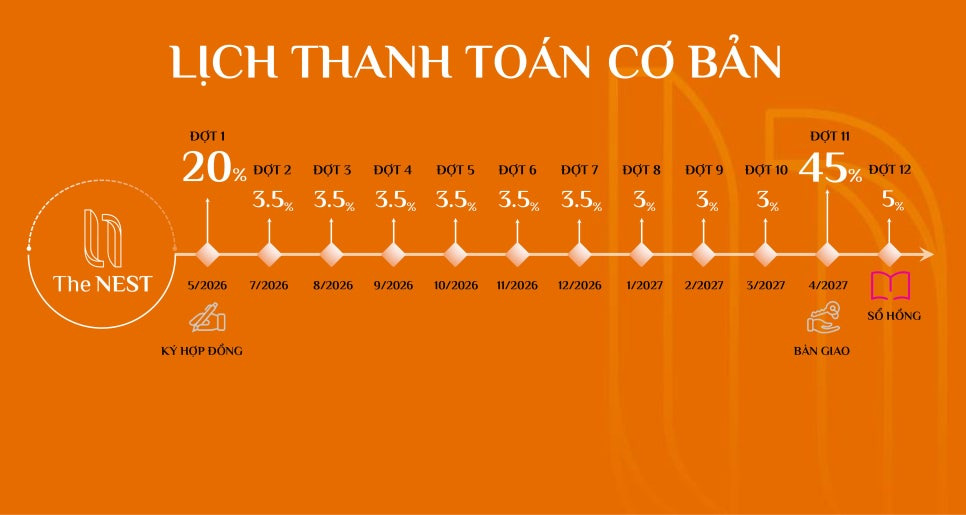 LỊCH THANH TOÁN CƠ BẢN

The NEST

ĐỢT 1
20%
5/2026
KÝ HỢP ĐỒNG

ĐỢT 2
3.5%
7/2026

ĐỢT 3
3.5%
8/2026

ĐỢT 4
3.5%
9/2026

ĐỢT 5
3.5%
10/2026

ĐỢT 6
3.5%
11/2026

ĐỢT 7
3.5%
12/2026

ĐỢT 8
3%
1/2027

ĐỢT 9
3%
2/2027

ĐỢT 10
3%
3/2027

ĐỢT 11
45%
4/2027
BÀN GIAO

ĐỢT 12
5%
SỔ HỒNG